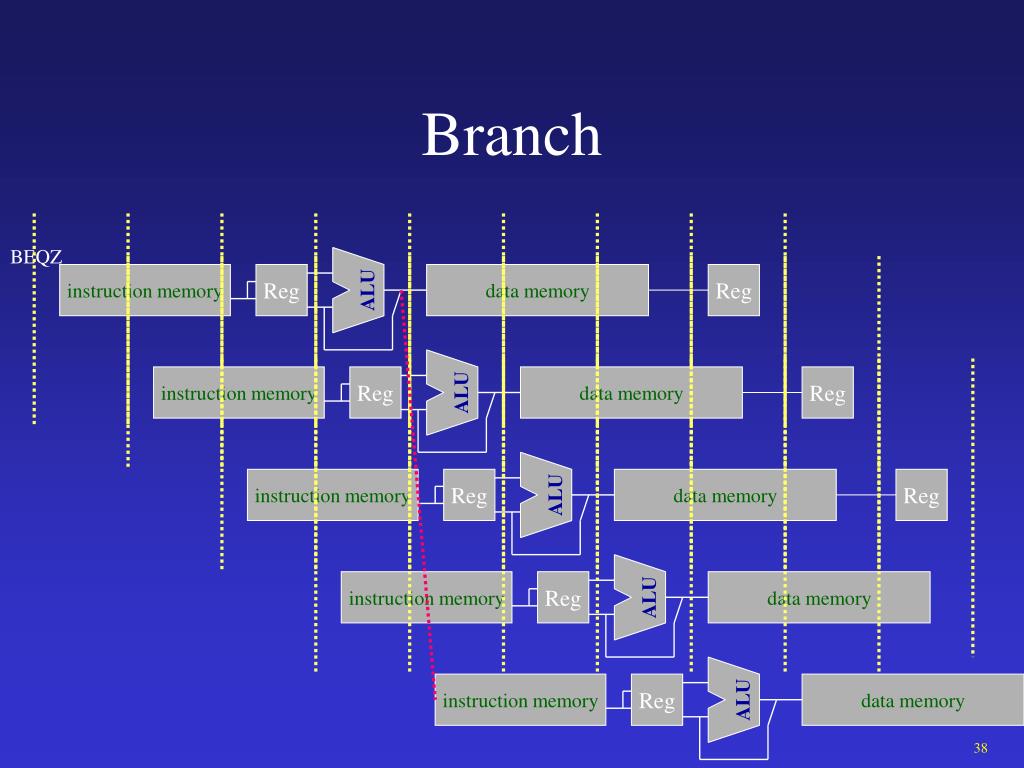 Branch

BEQZ

instruction memory
Reg
ALU
data memory
Reg

instruction memory
Reg
ALU
data memory
Reg

instruction memory
Reg
ALU
data memory
Reg

instruction memory
Reg
ALU
data memory

instruction memory
Reg
ALU
data memory

38